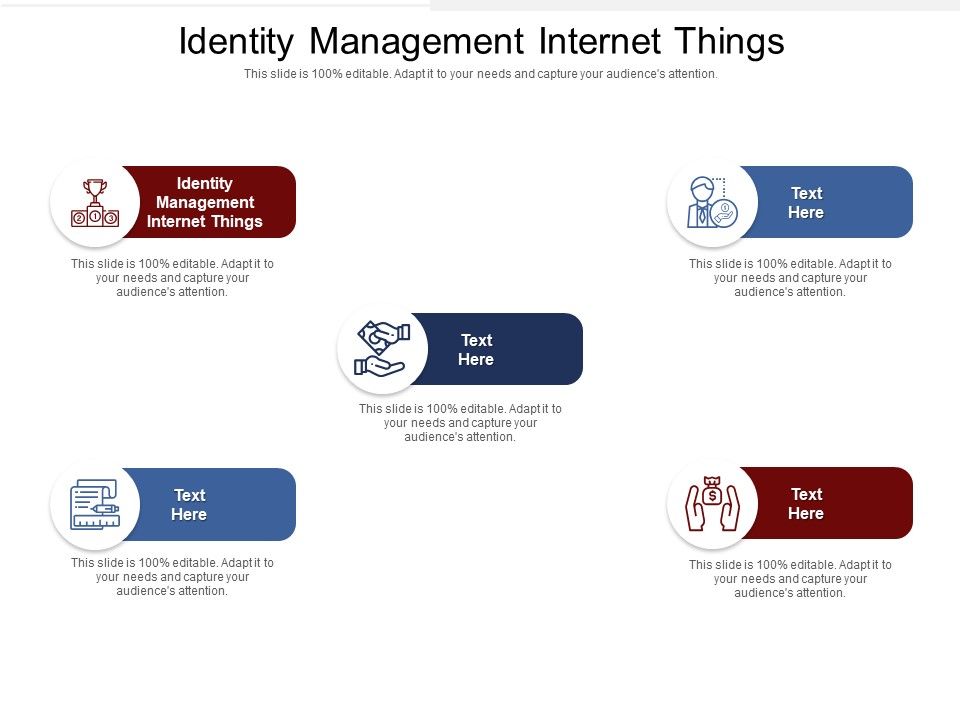 Identity Management Internet Things

This slide is 100% editable. Adapt it to your needs and capture your audience's attention.

Identity Management Internet Things

This slide is 100% editable. Adapt it to your needs and capture your audience's attention.

Text Here

This slide is 100% editable. Adapt it to your needs and capture your audience's attention.

Text Here

This slide is 100% editable. Adapt it to your needs and capture your audience's attention.

Text Here

This slide is 100% editable. Adapt it to your needs and capture your audience's attention.

Text Here

This slide is 100% editable. Adapt it to your needs and capture your audience's attention.